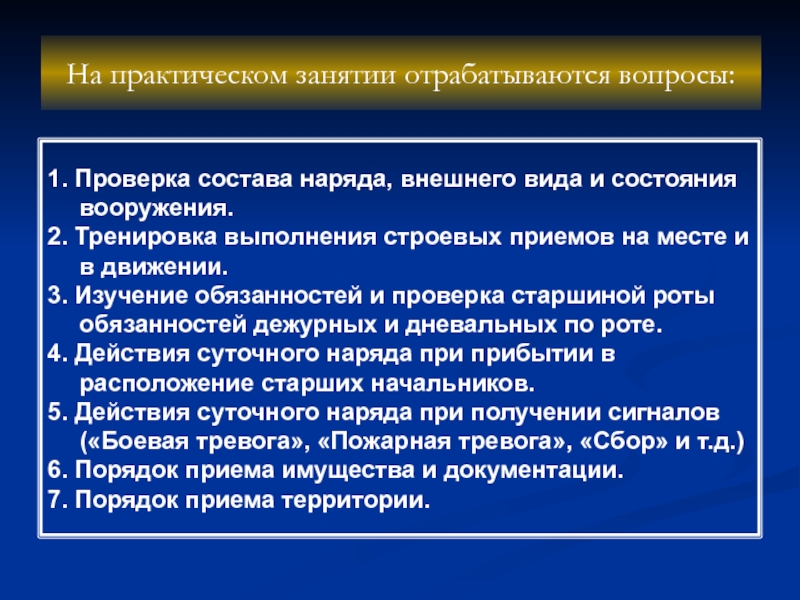 На практическом занятии отрабатываются вопросы:

1. Проверка состава наряда, внешнего вида и состояния вооружения.
2. Тренировка выполнения строевых приемов на месте и в движении.
3. Изучение обязанностей и проверка старшиной роты обязанностей дежурных и дневальных по роте.
4. Действия суточного наряда при прибытии в расположение старших начальников.
5. Действия суточного наряда при получении сигналов («Боевая тревога», «Пожарная тревога», «Сбор» и т.д.)
6. Порядок приема имущества и документации.
7. Порядок приема территории.